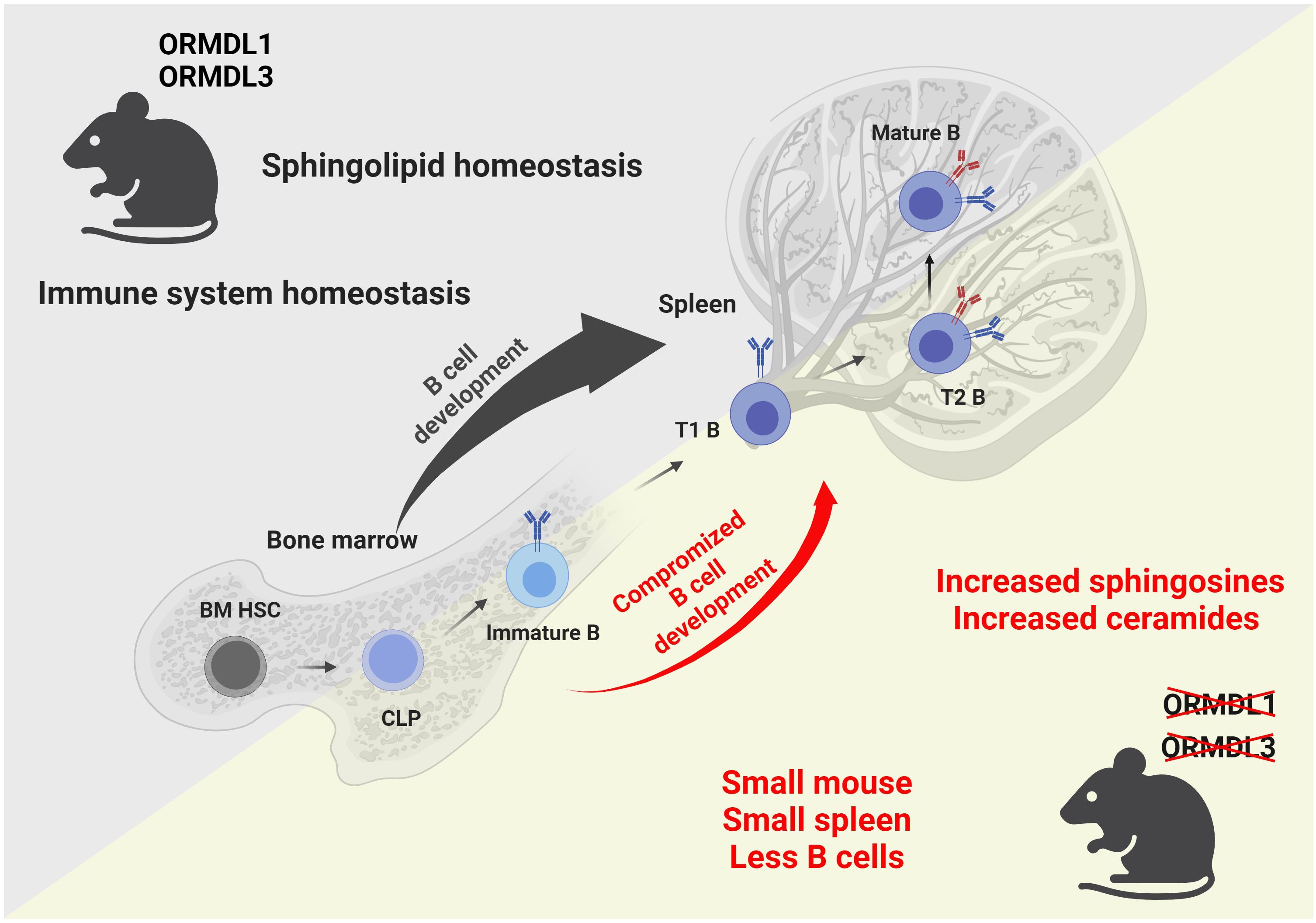 ORMDL1
ORMDL3

Sphingolipid homeostasis

Immune system homeostasis

B cell development

Spleen

Mature B

T2 B

T1 B

Bone marrow

BM HSC

CLP

Immature B

Compromized B cell development

Increased sphingosines
Increased ceramides

ORMDL1
ORMDL3

Small mouse
Small spleen
Less B cells